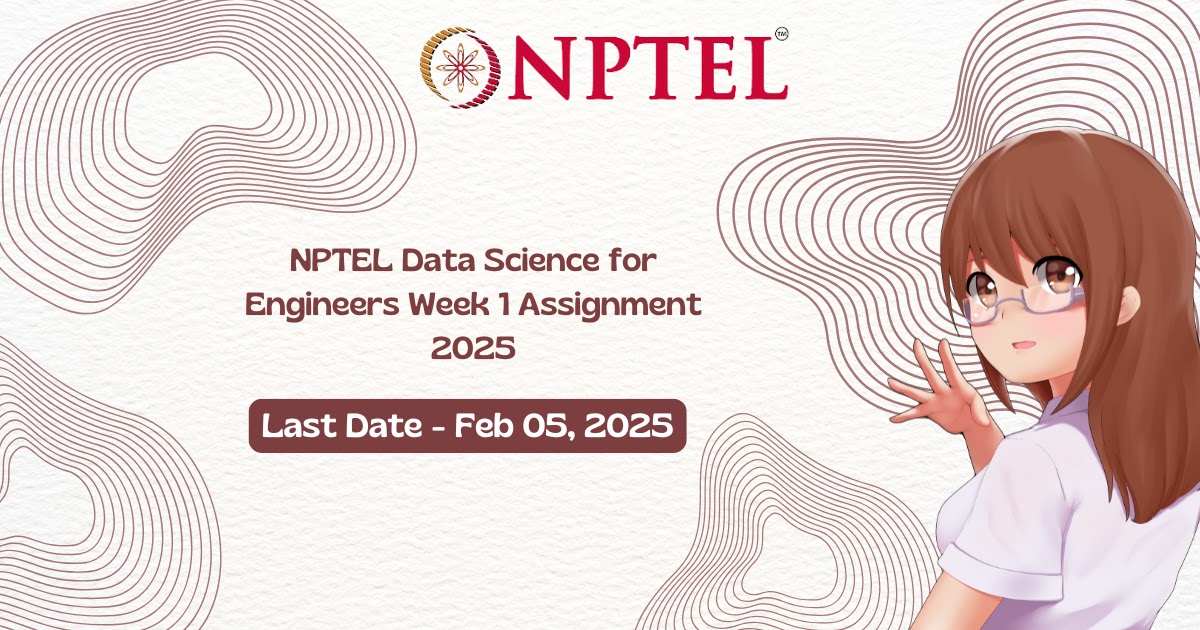 NPTEL™

NPTEL Data Science for Engineers Week 1 Assignment 2025

Last Date - Feb 05, 2025